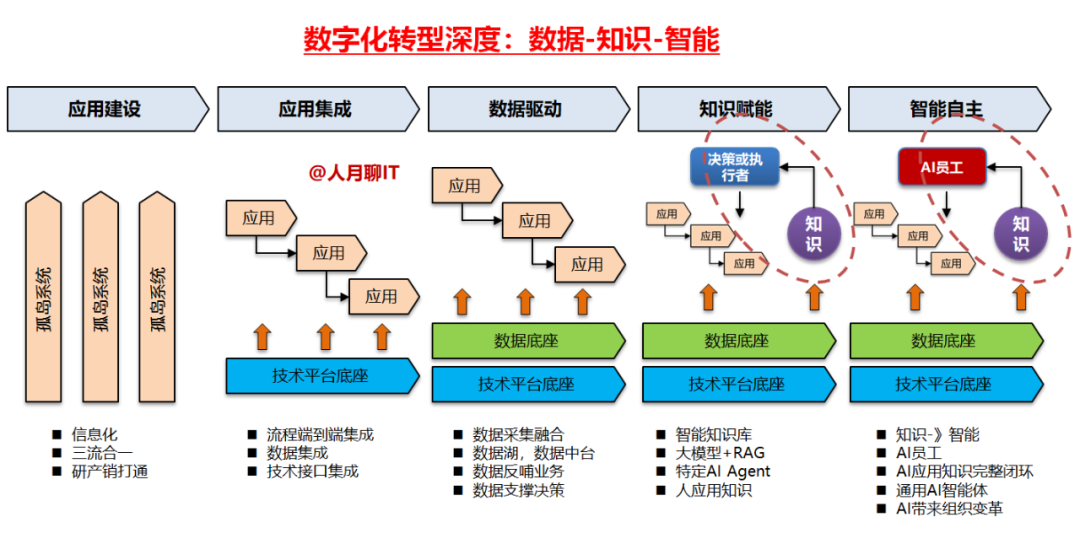 数字化转型深度：数据-知识-智能

应用建设

孤岛系统
孤岛系统
孤岛系统

■ 信息化
■ 三流合一
■ 研产销打通

应用集成

@人月聊IT

应用
应用
应用

技术平台底座

■ 流程端到端集成
■ 数据集成
■ 技术接口集成

数据驱动

应用
应用
应用

数据底座
技术平台底座

■ 数据采集融合
■ 数据湖，数据中台
■ 数据反哺业务
■ 数据支撑决策

知识赋能

决策或执行者
知识
应用
应用
应用

数据底座
技术平台底座

■ 智能知识库
■ 大模型+RAG
■ 特定AI Agent
■ 人应用知识

智能自主

AI员工
知识
应用
应用
应用

数据底座
技术平台底座

■ 知识-》智能
■ AI员工
■ AI应用知识完整闭环
■ 通用AI智能体
■ AI带来组织变革